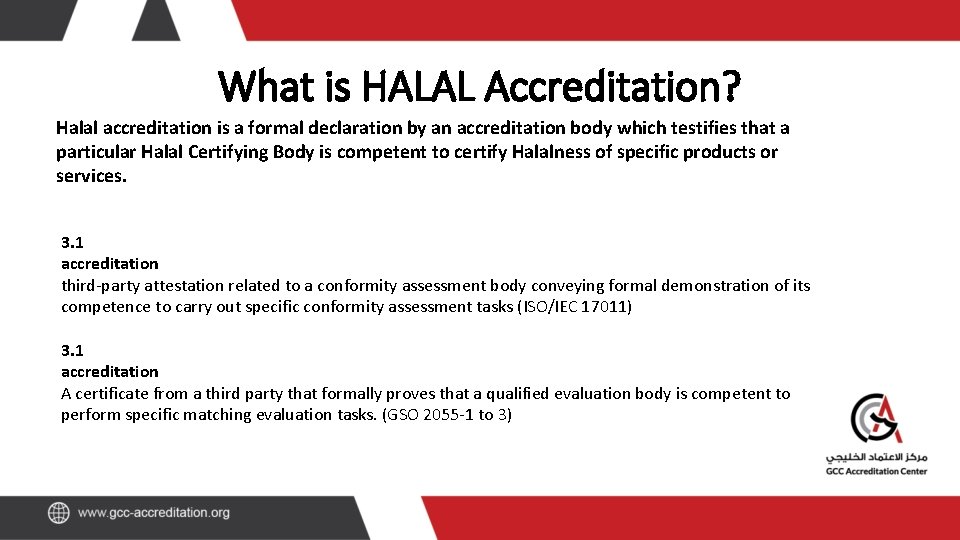 What is HALAL Accreditation?

Halal accreditation is a formal declaration by an accreditation body which testifies that a particular Halal Certifying Body is competent to certify Halalness of specific products or services.

3.1
accreditation
third-party attestation related to a conformity assessment body conveying formal demonstration of its competence to carry out specific conformity assessment tasks (ISO/IEC 17011)

3.1
accreditation
A certificate from a third party that formally proves that a qualified evaluation body is competent to perform specific matching evaluation tasks. (GSO 2055-1 to 3)

مركز الاعتماد الخليجي
GCC Accreditation Center

www.gcc-accreditation.org